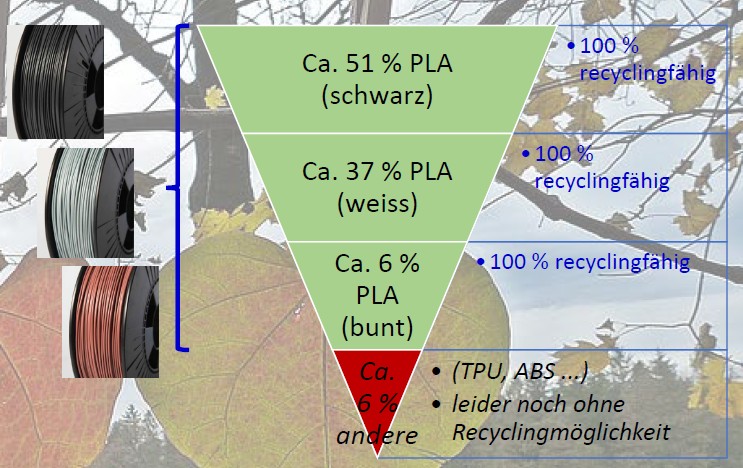 Ca. 51 % PLA (schwarz)

• 100 % recyclingfähig

Ca. 37 % PLA (weiss)

• 100 % recyclingfähig

Ca. 6 % PLA (bunt)

• 100 % recyclingfähig

Ca. 6 % andere

• (TPU, ABS ...)
• leider noch ohne Recyclingmöglichkeit